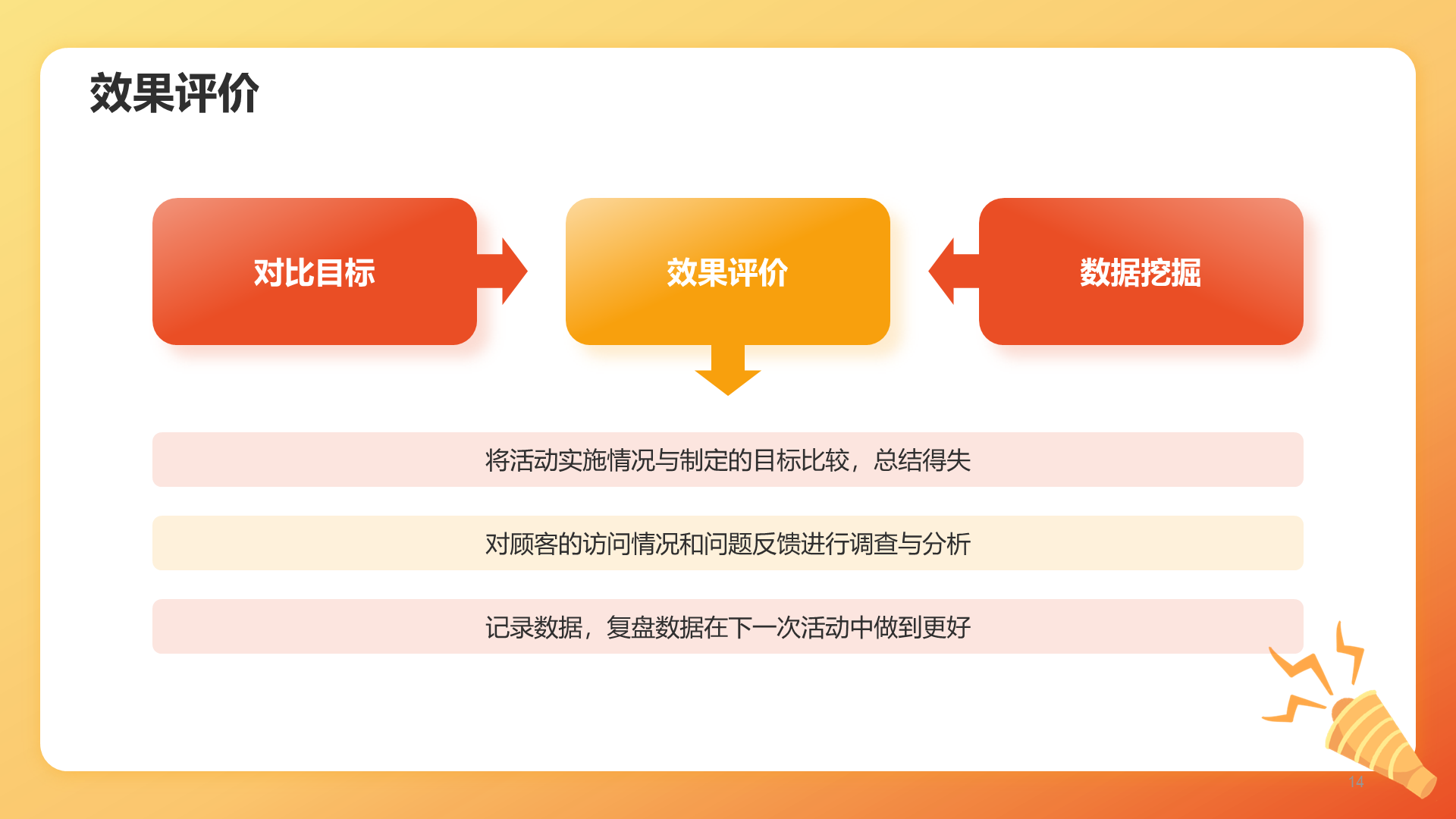 效果评价

对比目标

效果评价

数据挖掘

将活动实施情况与制定的目标比较，总结得失

对顾客的访问情况和问题反馈进行调查与分析

记录数据，复盘数据在下一次活动中做到更好

14